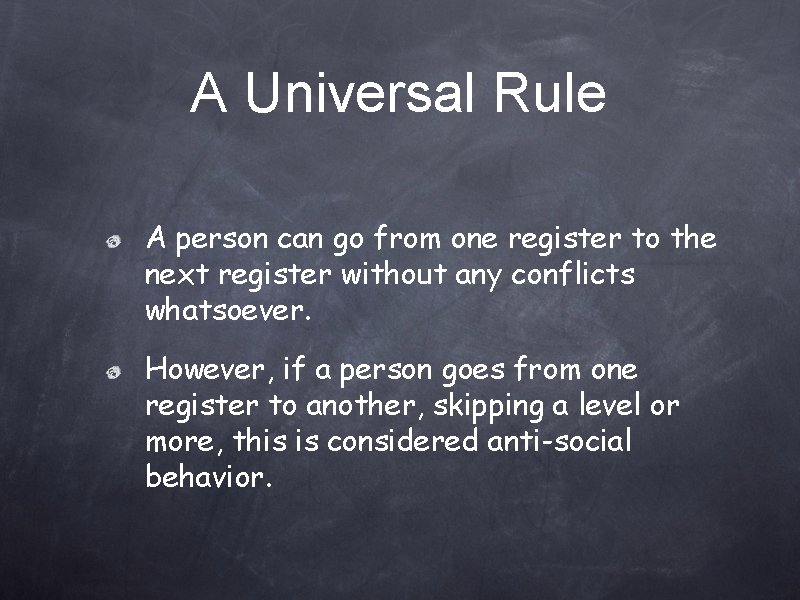 A Universal Rule

A person can go from one register to the next register without any conflicts whatsoever.

However, if a person goes from one register to another, skipping a level or more, this is considered anti-social behavior.